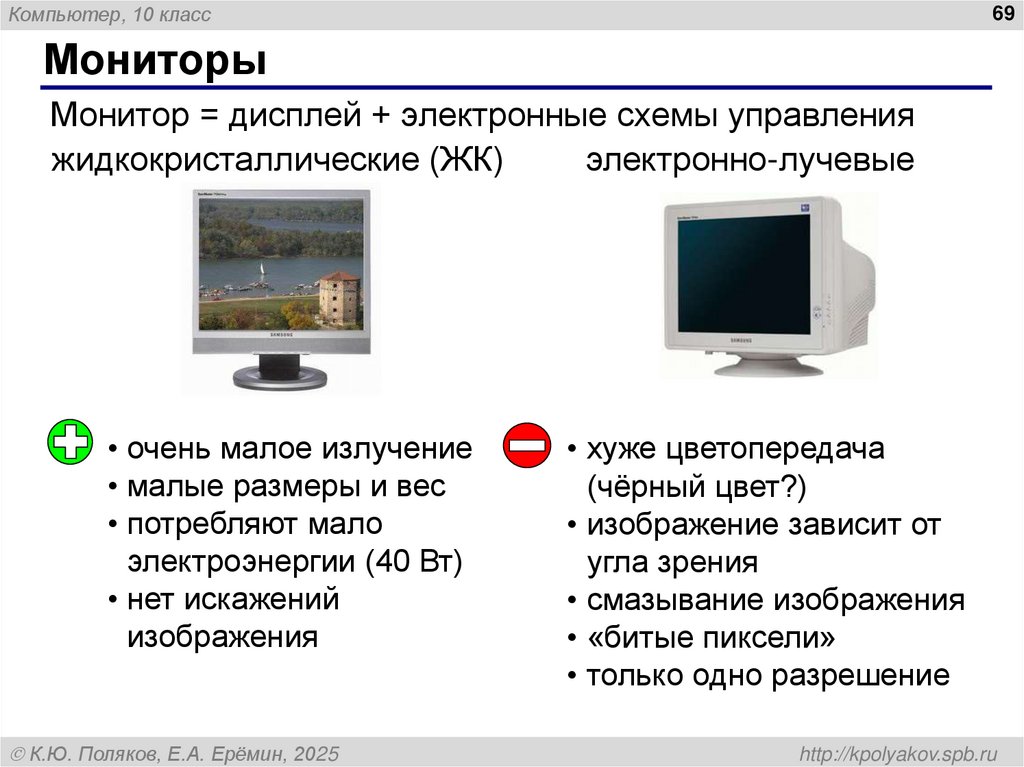 Компьютер, 10 класс

69

Мониторы

Монитор = дисплей + электронные схемы управления

жидкокристаллические (ЖК)

электронно-лучевые

SAMSUNG

SAMSUNG

• очень малое излучение
• малые размеры и вес
• потребляют мало электроэнергии (40 Вт)
• нет искажений изображения

• хуже цветопередача (чёрный цвет?)
• изображение зависит от угла зрения
• смазывание изображения
• «битые пиксели»
• только одно разрешение

© К.Ю. Поляков, Е.А. Ерёмин, 2025

http://kpolyakov.spb.ru